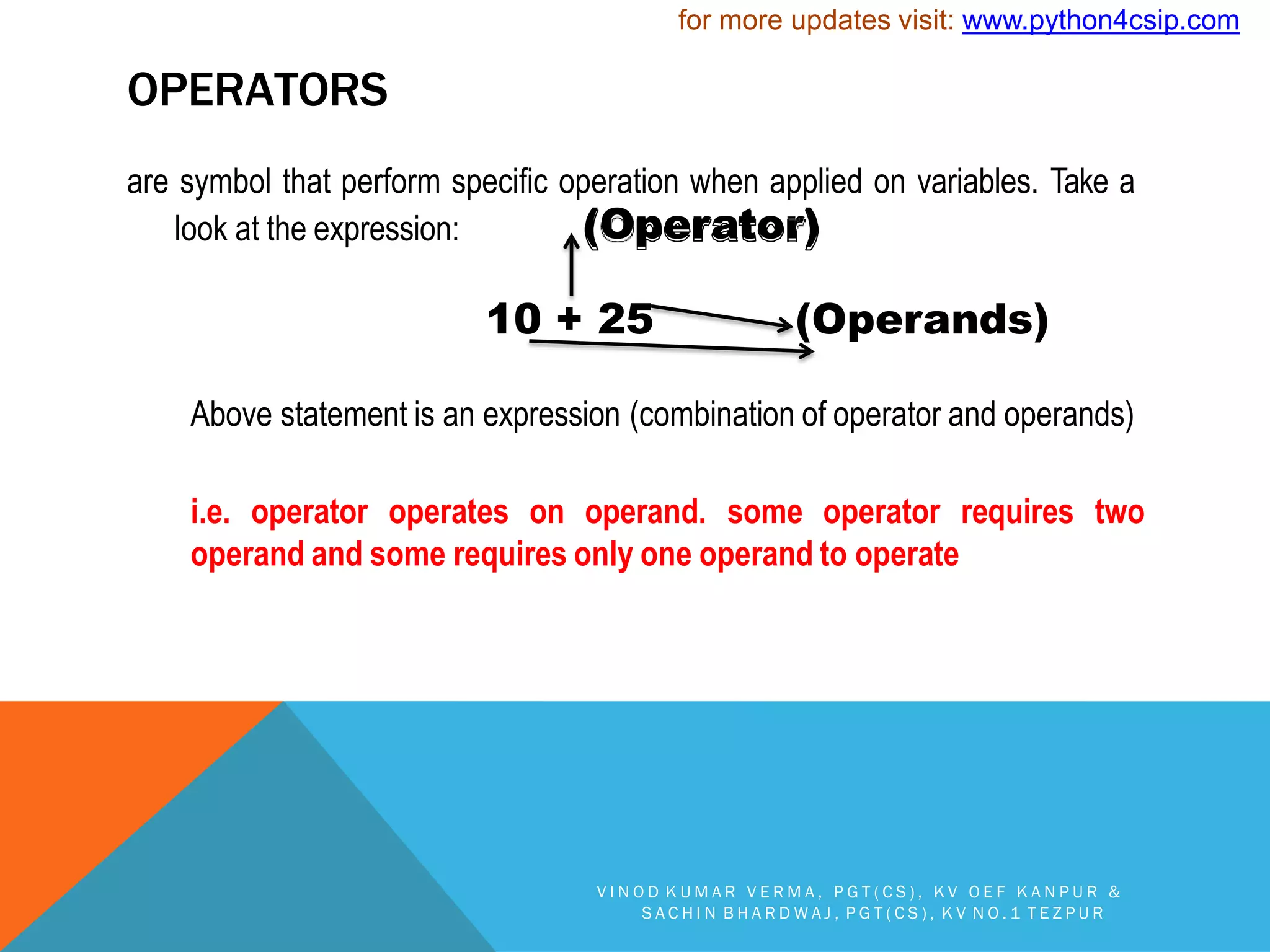 for more updates visit: www.python4csip.com

OPERATORS

are symbol that perform specific operation when applied on variables. Take a look at the expression:

(Operator)

10 + 25

(Operands)

Above statement is an expression (combination of operator and operands)

i.e. operator operates on operand. some operator requires two operand and some requires only one operand to operate

VINOD KUMAR VERMA, PGT(CS), KV OEF KANPUR & SACHIN BHARDWAJ, PGT(CS), KV NO.1 TEZPUR